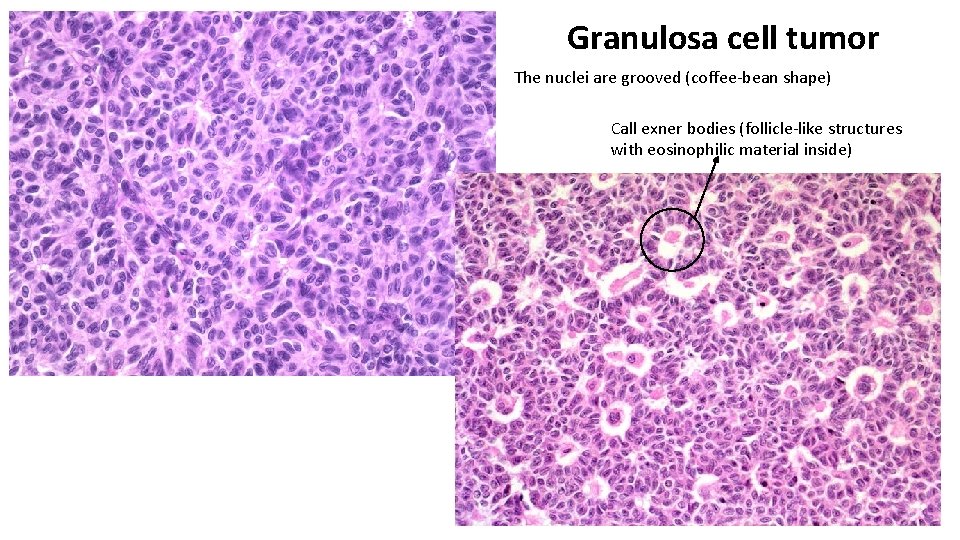 Granulosa cell tumor

The nuclei are grooved (coffee-bean shape)

Call exner bodies (follicle-like structures with eosinophilic material inside)